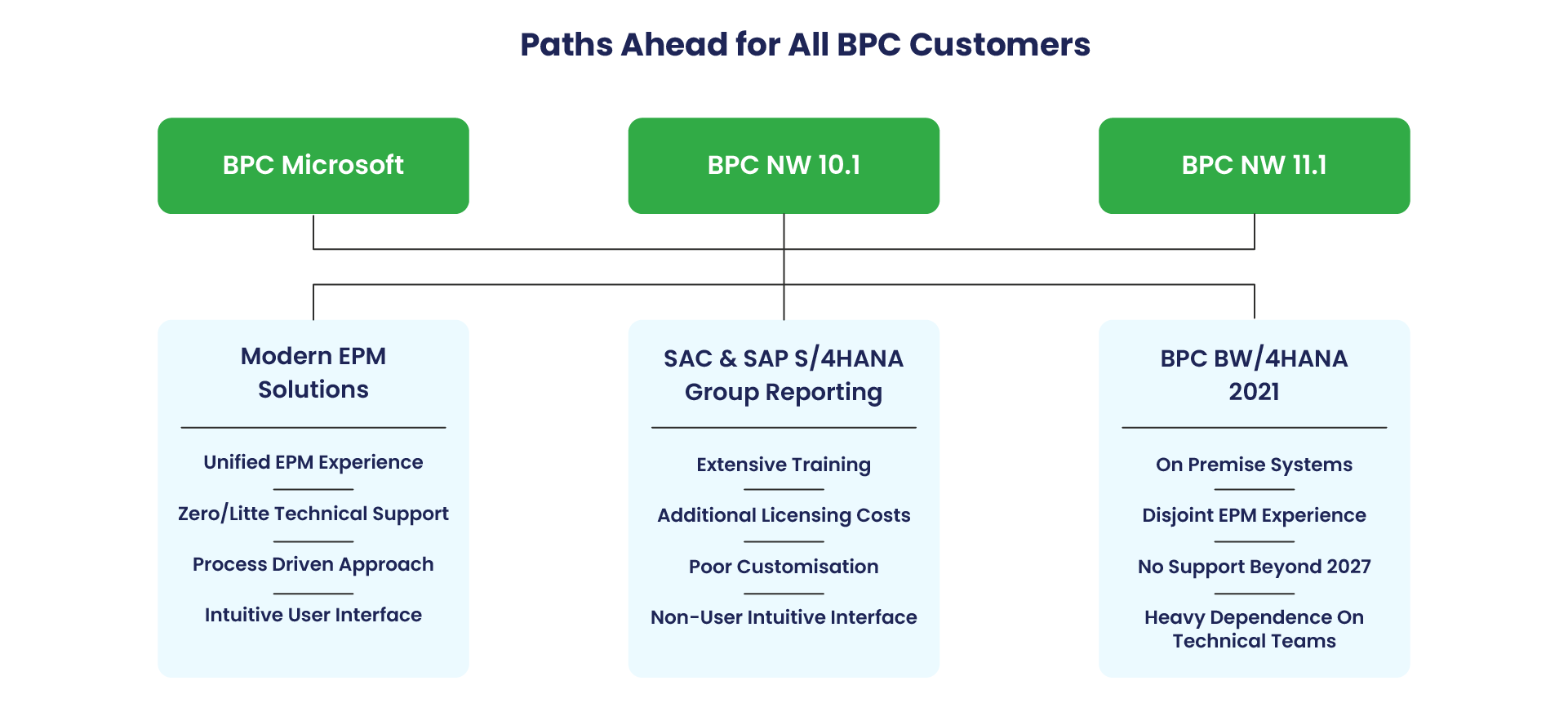 Paths Ahead for All BPC Customers

BPC Microsoft

BPC NW 10.1

BPC NW 11.1

Modern EPM Solutions

Unified EPM Experience

Zero/Litte Technical Support

Process Driven Approach

Intuitive User Interface

SAC & SAP S/4HANA Group Reporting

Extensive Training

Additional Licensing Costs

Poor Customisation

Non-User Intuitive Interface

BPC BW/4HANA 2021

On Premise Systems

Disjoint EPM Experience

No Support Beyond 2027

Heavy Dependence On Technical Teams